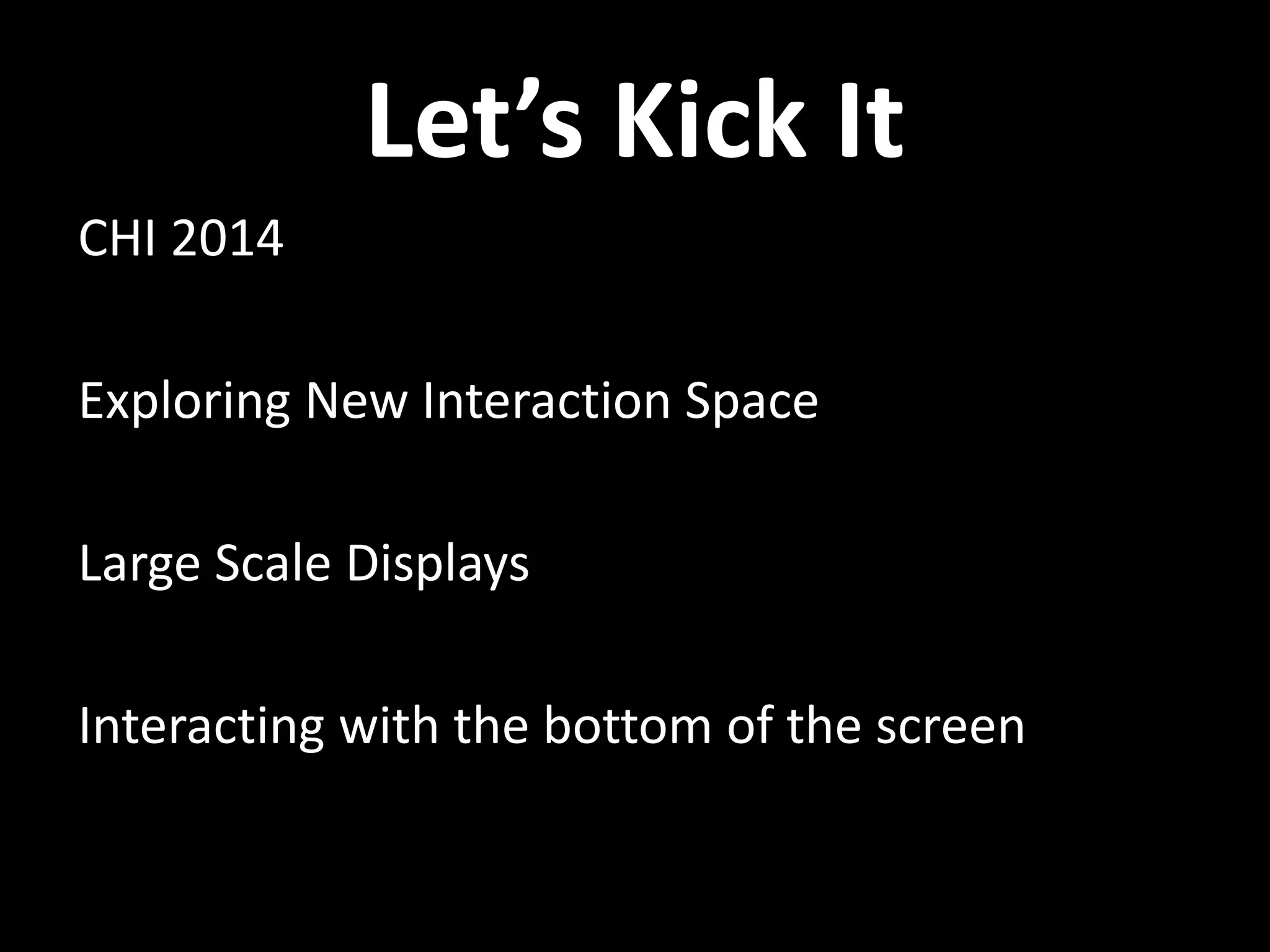 Let’s Kick It

CHI 2014

Exploring New Interaction Space

Large Scale Displays

Interacting with the bottom of the screen